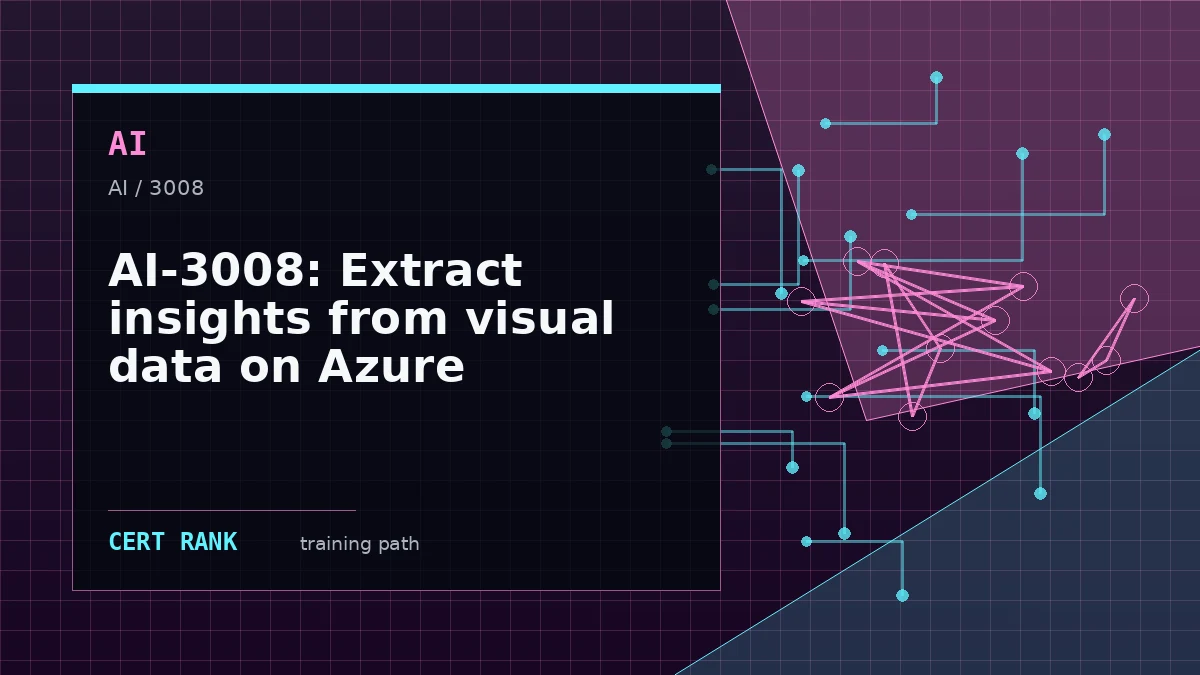 AI

AI / 3008

AI-3008: Extract insights from visual data on Azure

CERT RANK training path